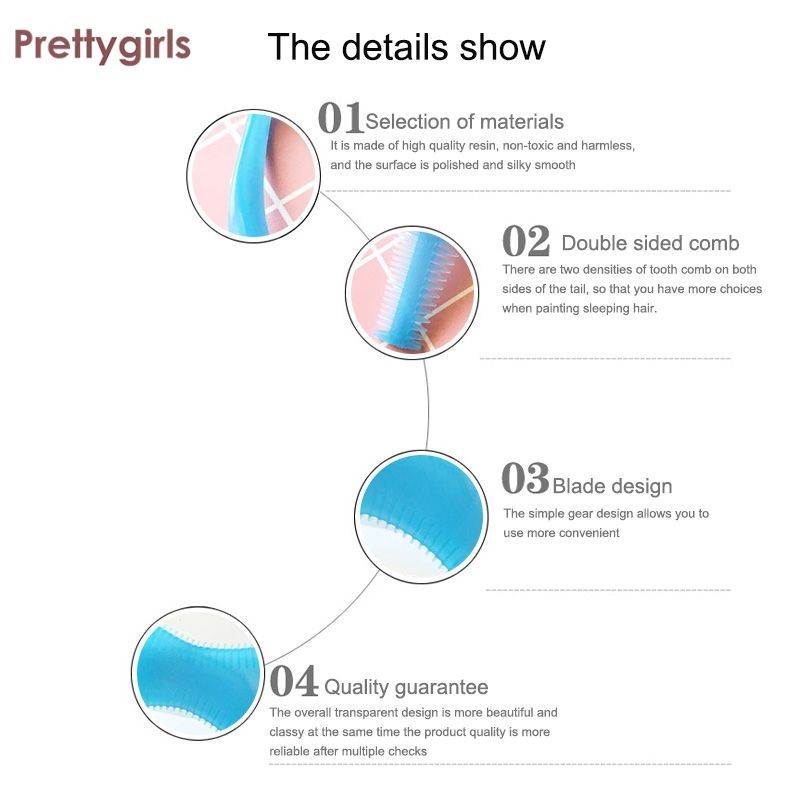 Prettygirls

The details show

01 Selection of materials

It is made of high quality resin, non-toxic and harmless, and the surface is polished and silky smooth

02 Double sided comb

There are two densities of tooth comb on both sides of the tail, so that you have more choices when painting sleeping hair.

03 Blade design

The simple gear design allows you to use more convenient

04 Quality guarantee

The overall transparent design is more beautiful and classy at the same time the product quality is more reliable after multiple checks